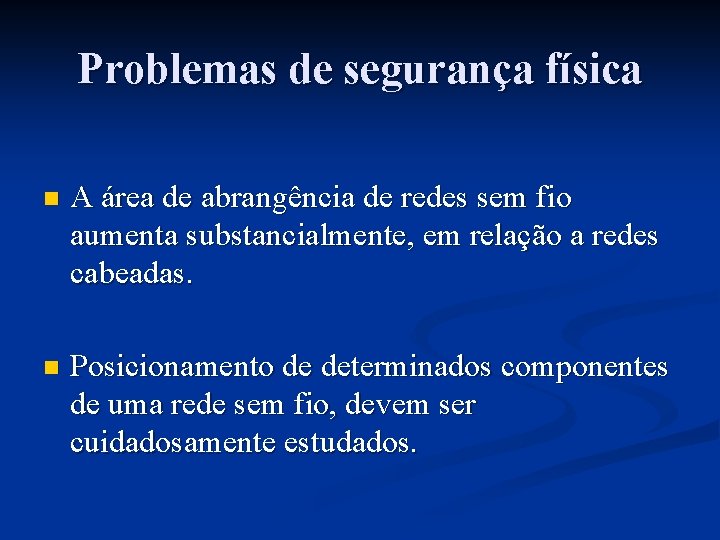 Problemas de segurança física

A área de abrangência de redes sem fio aumenta substancialmente, em relação a redes cabeadas.

Posicionamento de determinados componentes de uma rede sem fio, devem ser cuidadosamente estudados.